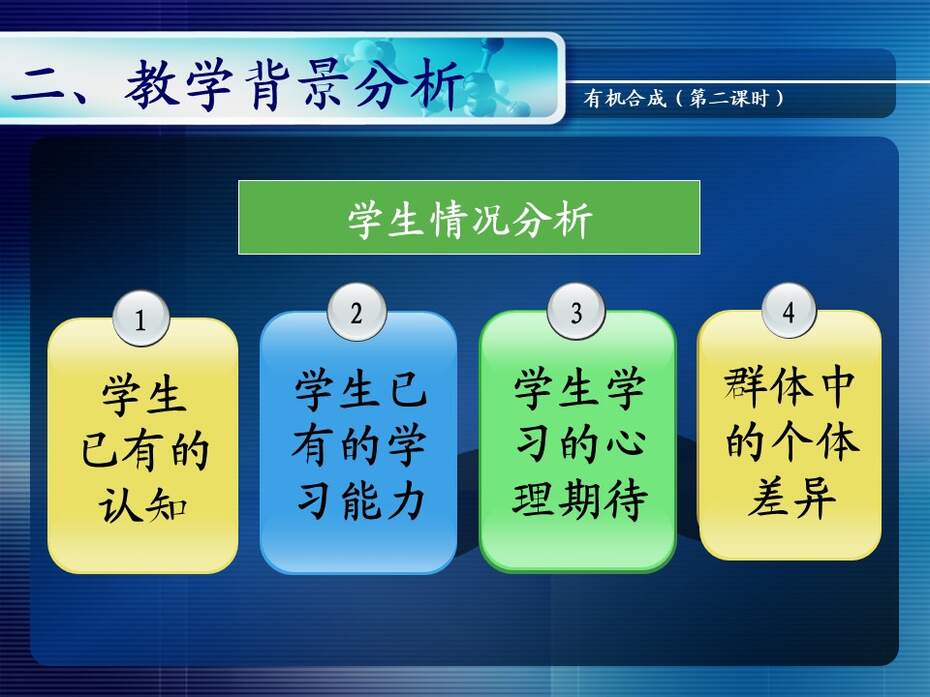 二、教学背景分析

有机合成（第二课时）

学生情况分析

1
学生已有的认知

2
学生已有的学习能力

3
学生学习的心理期待

4
群体中的个体差异